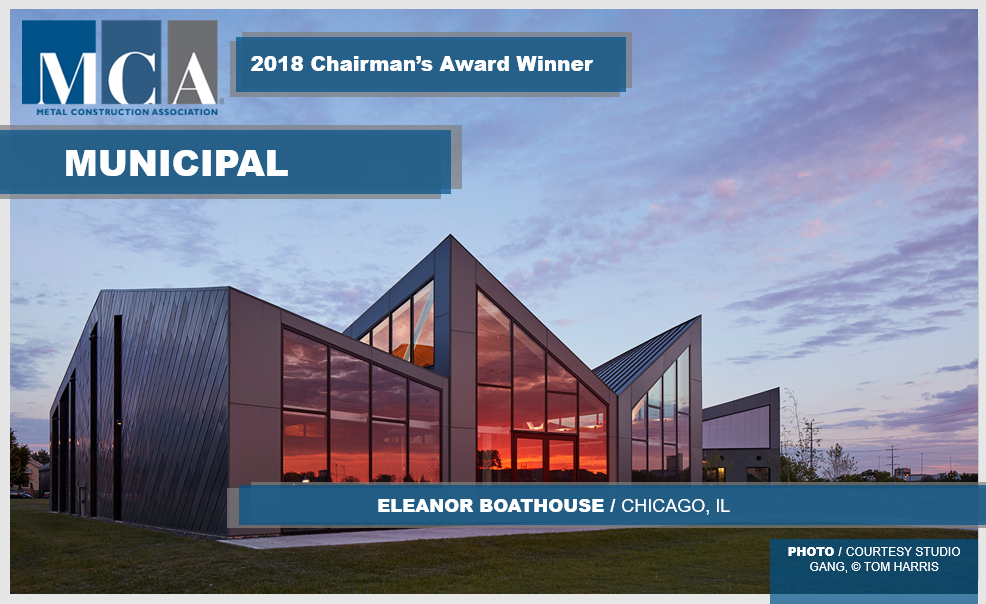 MCA
METAL CONSTRUCTION ASSOCIATION

2018 Chairman's Award Winner

MUNICIPAL

ELEANOR BOATHOUSE / CHICAGO, IL

PHOTO / COURTESY STUDIO GANG, © TOM HARRIS